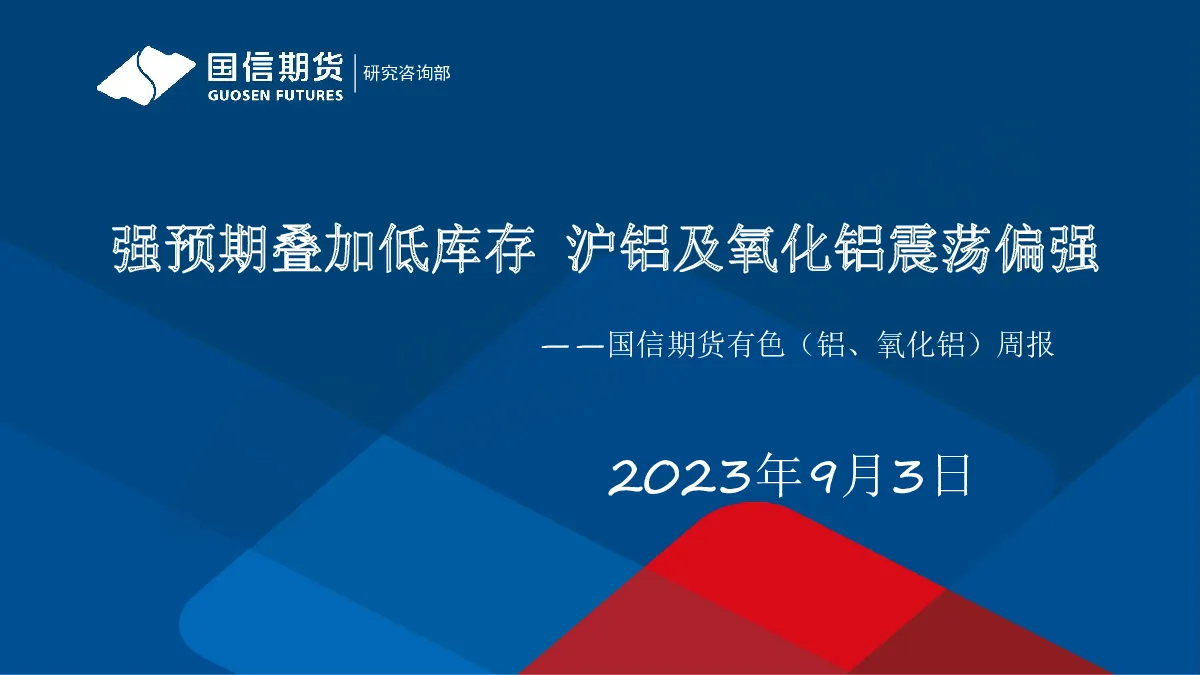 国信期货
GUOSEN FUTURES
研究咨询部

强预期叠加低库存 沪铝及氧化铝震荡偏强

——国信期货有色（铝、氧化铝）周报

2023年9月3日